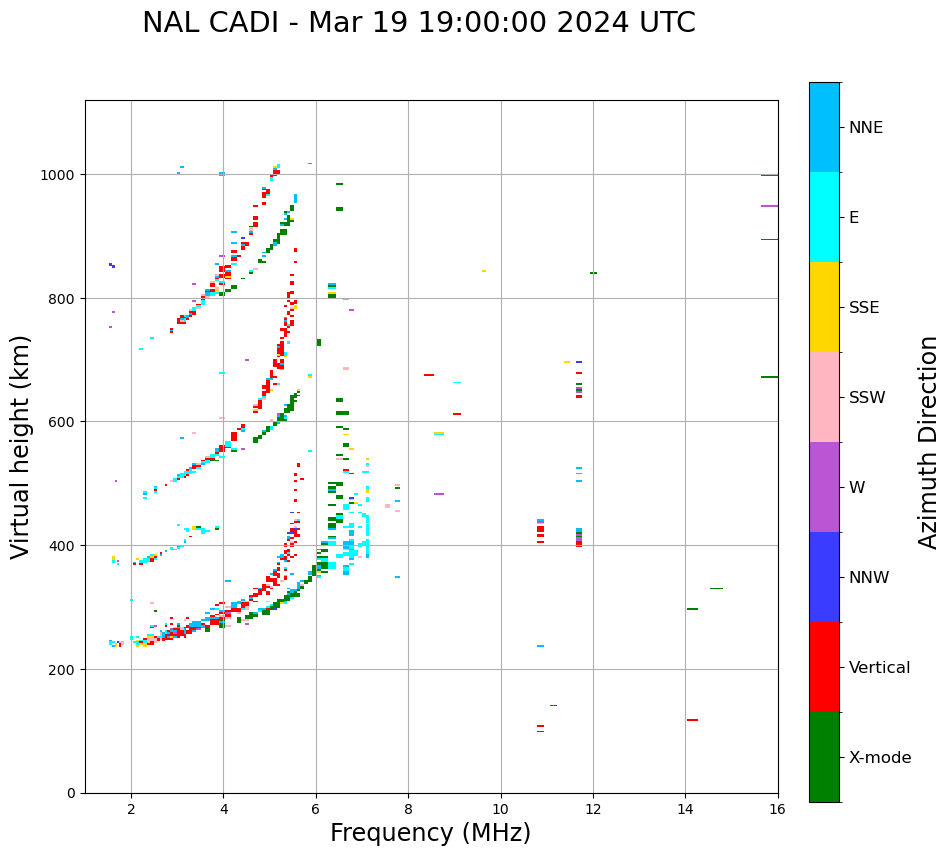 NAL CADI - Mar 19 19:00:00 2024 UTC

Virtual height (km)

1000
800
600
400
200
0

2 4 6 8 10 12 14 16

Frequency (MHz)

NNE
E
SSE
SSW
W
NNW
Vertical
X-mode

Azimuth Direction